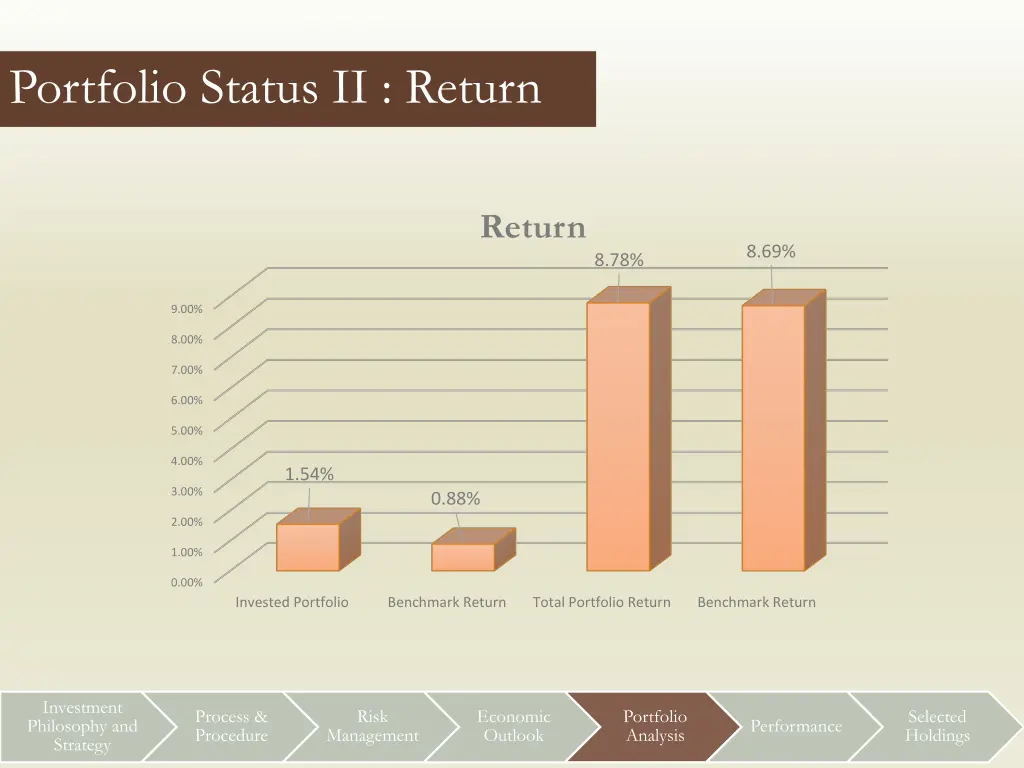 Portfolio Status II : Return

Return

9.00%
8.00%
7.00%
6.00%
5.00%
4.00%
3.00%
2.00%
1.00%
0.00%

1.54%
0.88%
8.78%
8.69%

Invested Portfolio
Benchmark Return
Total Portfolio Return
Benchmark Return

Investment Philosophy and Strategy
Process & Procedure
Risk Management
Economic Outlook
Portfolio Analysis
Performance
Selected Holdings